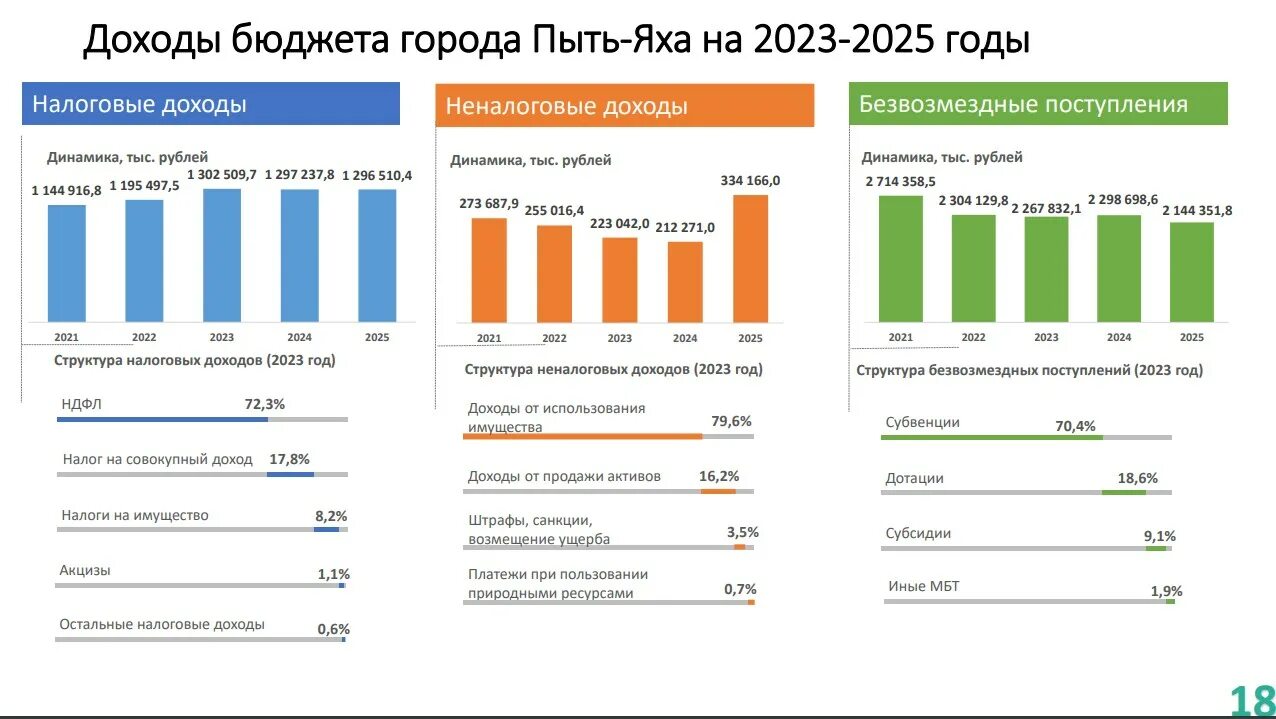 Доходы бюджета города Пыть-Яха на 2023-2025 годы

Налоговые доходы

Динамика, тыс. рублей

1 144 916,8
1 195 497,5
1 302 509,7
1 297 237,8
1 296 510,4

2021 2022 2023 2024 2025

Структура налоговых доходов (2023 год)

НДФЛ 72,3%

Налог на совокупный доход 17,8%

Налоги на имущество 8,2%

Акцизы 1,1%

Остальные налоговые доходы 0,6%

Неналоговые доходы

Динамика, тыс. рублей

273 687,9
255 016,4
223 042,0
212 271,0
334 166,0

2021 2022 2023 2024 2025

Структура неналоговых доходов (2023 год)

Доходы от использования имущества 79,6%

Доходы от продажи активов 16,2%

Штрафы, санкции, возмещение ущерба 3,5%

Платежи при пользовании природными ресурсами 0,7%

Безвозмездные поступления

Динамика, тыс. рублей

2 714 358,5
2 304 129,8
2 267 832,1
2 298 698,6
2 144 351,8

2021 2022 2023 2024 2025

Структура безвозмездных поступлений (2023 год)

Субвенции 70,4%

Дотации 18,6%

Субсидии 9,1%

Иные МБТ 1,9%

18